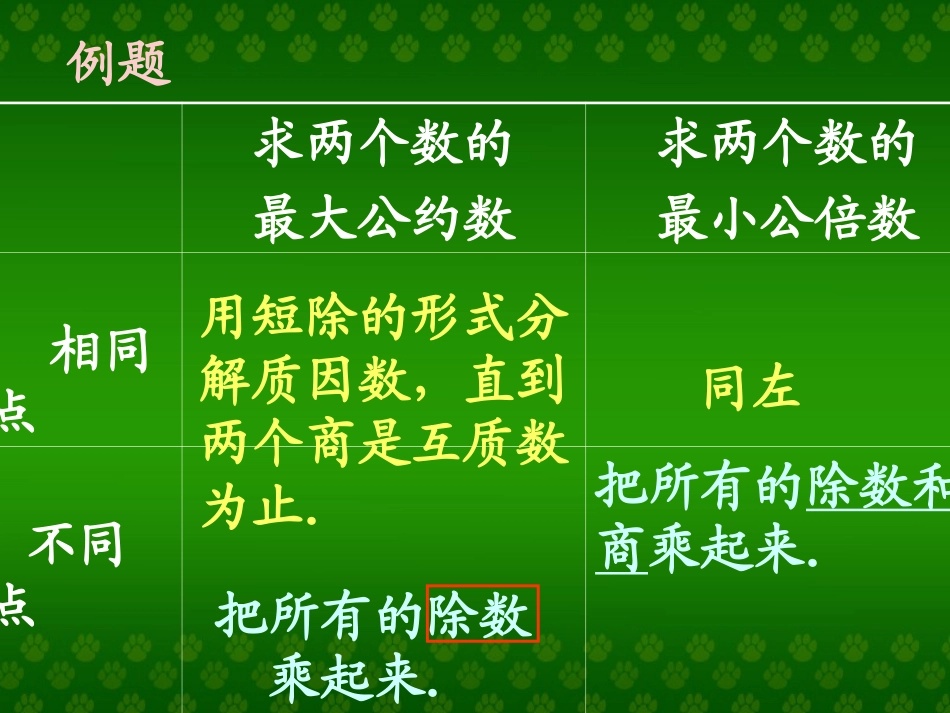 例题

| | 求两个数的最大公约数 | 求两个数的最小公倍数 |
|---|---|---|
| 相同点 | 用短除的形式分解质因数，直到两个商是互质数为止. | 同左 |
| 不同点 | 把所有的除数乘起来. | 把所有的除数和商乘起来. |